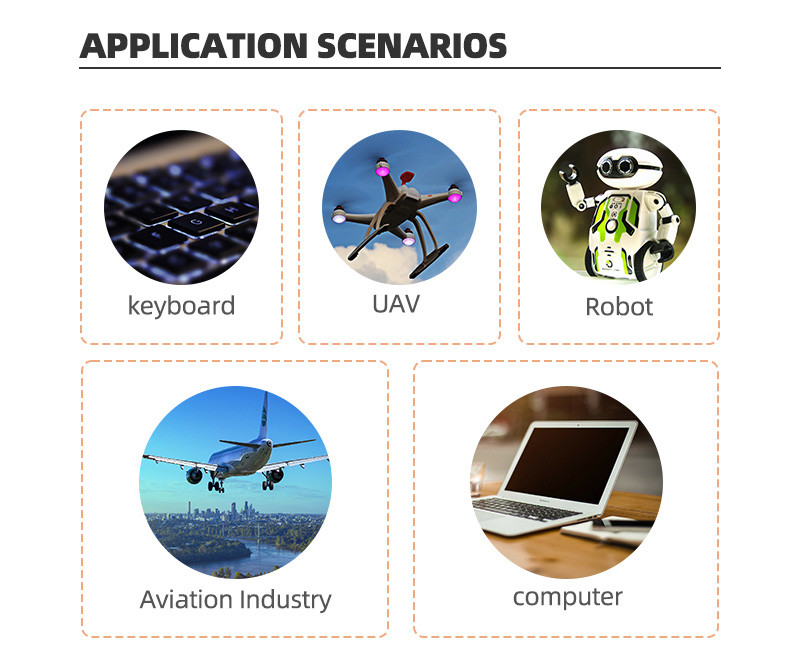 APPLICATION SCENARIOS

keyboard

UAV

Robot

Aviation Industry

computer